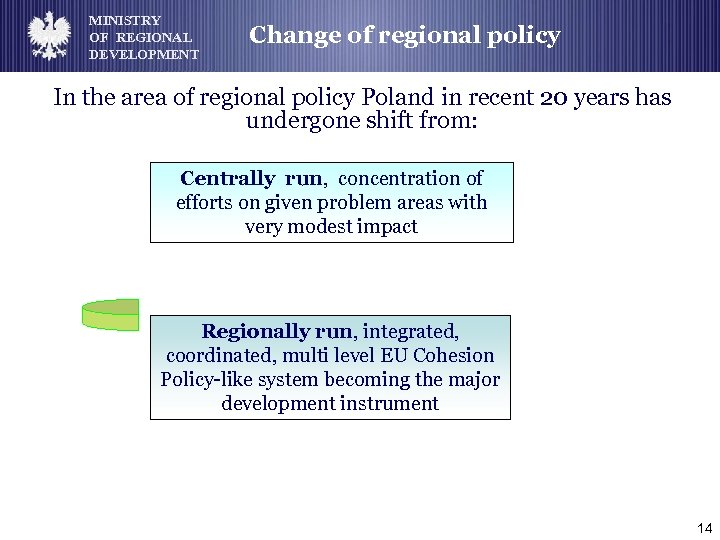 MINISTRY
OF REGIONAL
DEVELOPMENT

Change of regional policy

In the area of regional policy Poland in recent 20 years has undergone shift from:

Centrally run, concentration of efforts on given problem areas with very modest impact

Regionally run, integrated, coordinated, multi level EU Cohesion Policy-like system becoming the major development instrument

14